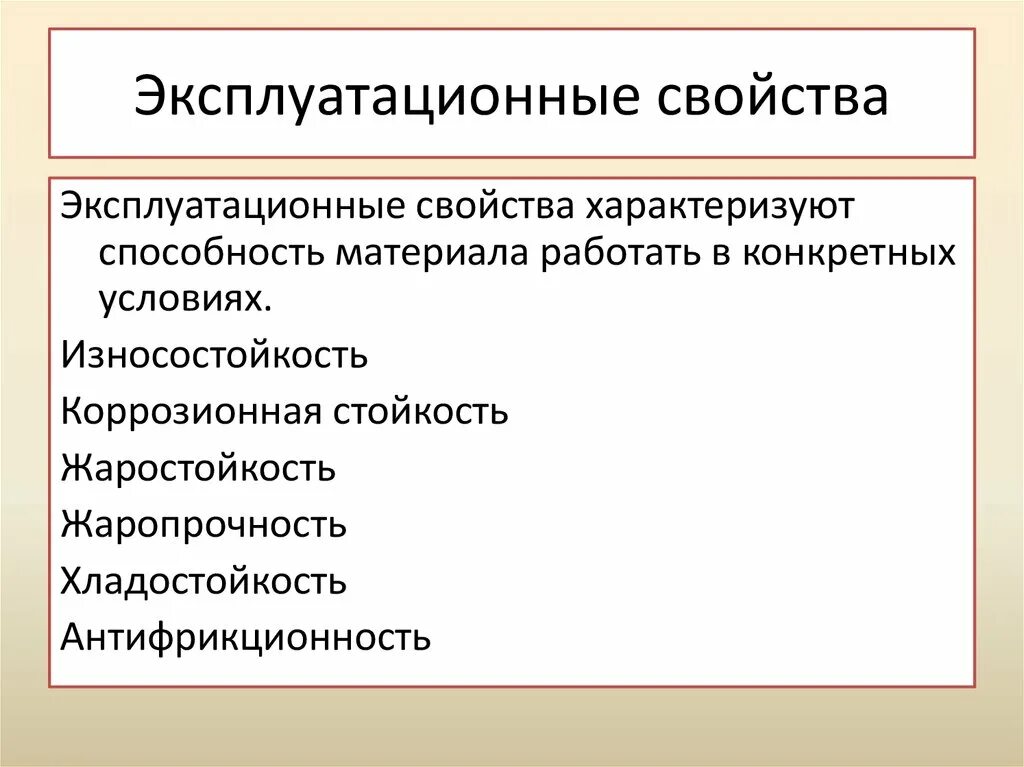 Эксплуатационные свойства

Эксплуатационные свойства характеризуют способность материала работать в конкретных условиях.

Износостойкость

Коррозионная стойкость

Жаростойкость

Жаропрочность

Хладостойкость

Антифрикционность